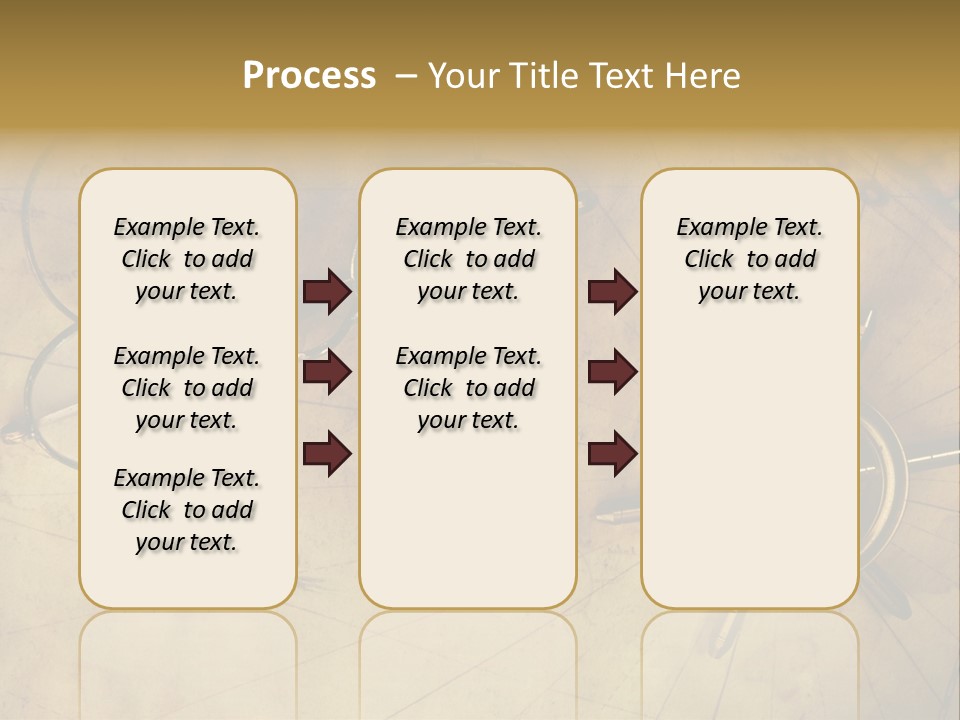 Process – Your Title Text Here

Example Text. Click to add your text.

Example Text. Click to add your text.

Example Text. Click to add your text.

Example Text. Click to add your text.

Example Text. Click to add your text.

Example Text. Click to add your text.